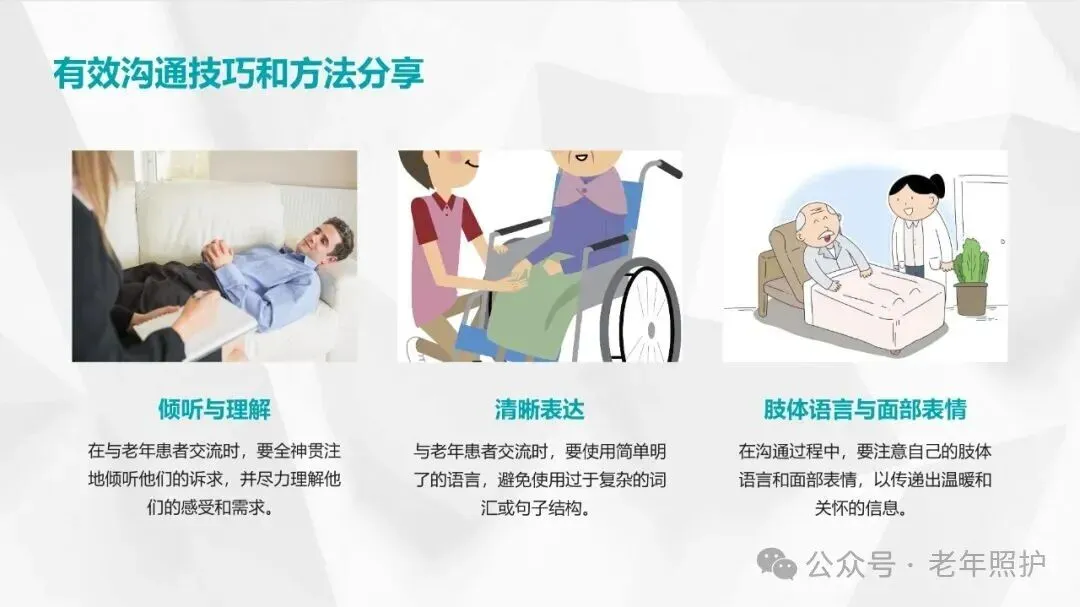 有效沟通技巧和方法分享

倾听与理解

在与老年患者交流时，要全神贯注地倾听他们的诉求，并尽力理解他们的感受和需求。

清晰表达

与老年患者交流时，要使用简单明了的语言，避免使用过于复杂的词汇或句子结构。

肢体语言与面部表情

在沟通过程中，要注意自己的肢体语言和面部表情，以传递出温暖和关怀的信息。

公众号 · 老年照护